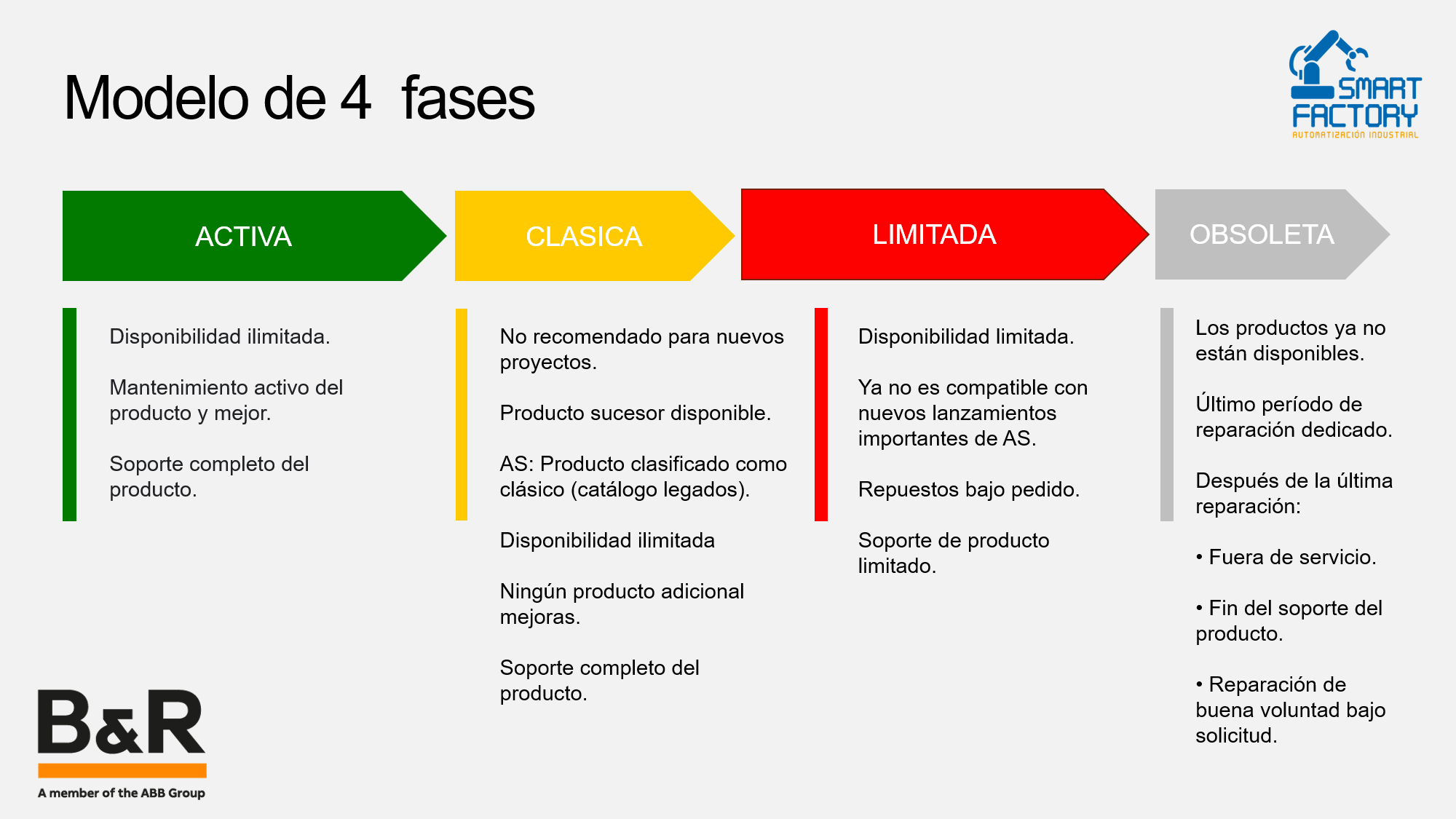 Modelo de 4 fases

SMART FACTORY
AUTOMATIZACIÓN INDUSTRIAL

ACTIVA

Disponibilidad ilimitada.

Mantenimiento activo del producto y mejor.

Soporte completo del producto.

CLASICA

No recomendado para nuevos proyectos.

Producto sucesor disponible.

AS: Producto clasificado como clásico (catálogo legados).

Disponibilidad ilimitada

Ningún producto adicional mejoras.

Soporte completo del producto.

LIMITADA

Disponibilidad limitada.

Ya no es compatible con nuevos lanzamientos importantes de AS.

Repuestos bajo pedido.

Soporte de producto limitado.

OBSOLETA

Los productos ya no están disponibles.

Último período de reparación dedicado.

Después de la última reparación:

• Fuera de servicio.

• Fin del soporte del producto.

• Reparación de buena voluntad bajo solicitud.

B&R
A member of the ABB Group